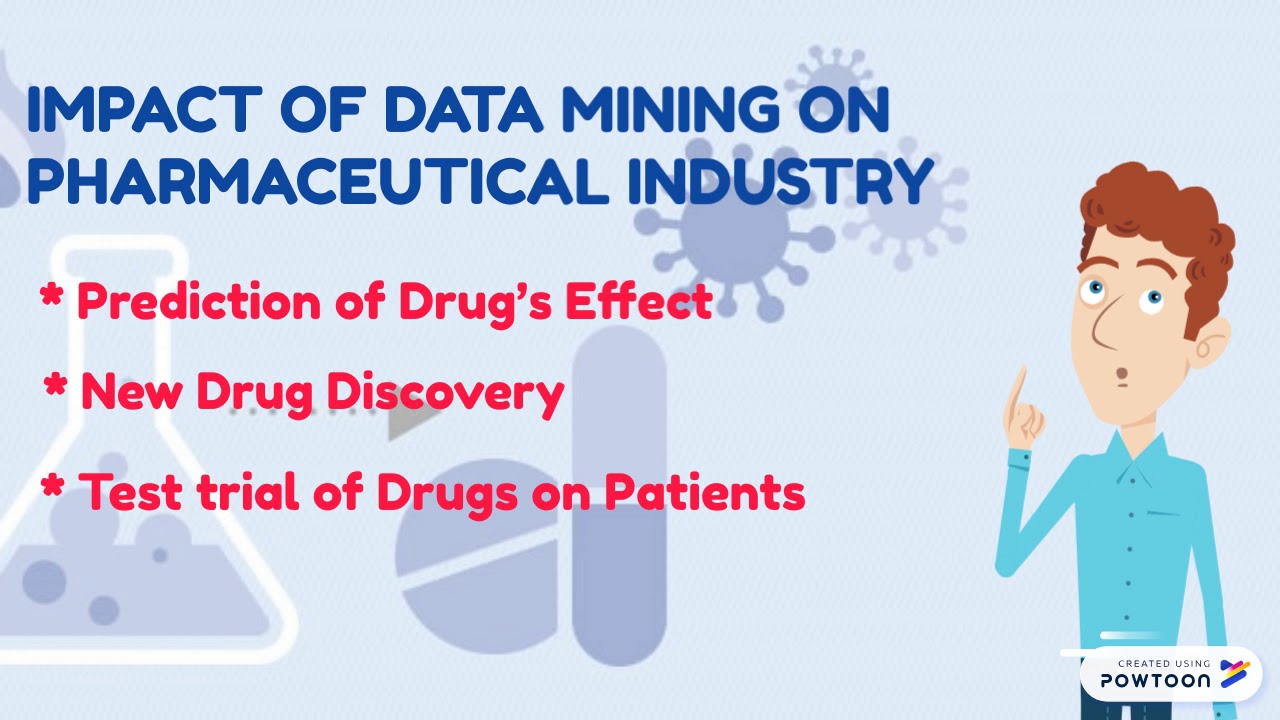 IMPACT OF DATA MINING ON PHARMACEUTICAL INDUSTRY

* Prediction of Drug's Effect

* New Drug Discovery

* Test trial of Drugs on Patients

CREATED USING
POWTOON